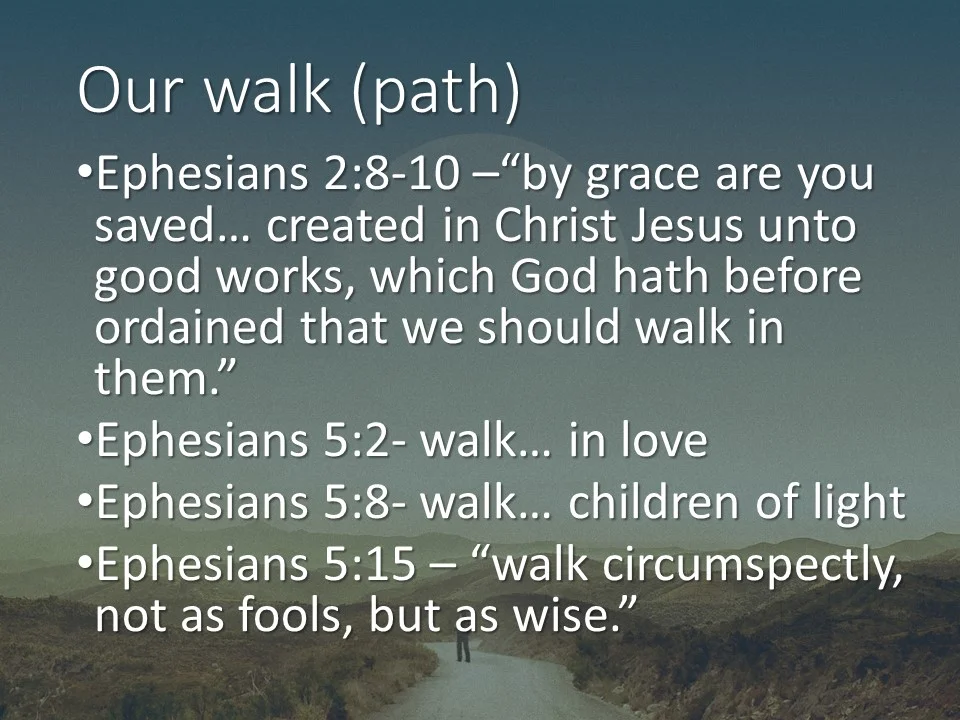 Our walk (path)

•Ephesians 2:8-10 –“by grace are you saved… created in Christ Jesus unto good works, which God hath before ordained that we should walk in them.”

•Ephesians 5:2- walk… in love

•Ephesians 5:8- walk… children of light

•Ephesians 5:15 – “walk circumspectly, not as fools, but as wise.”